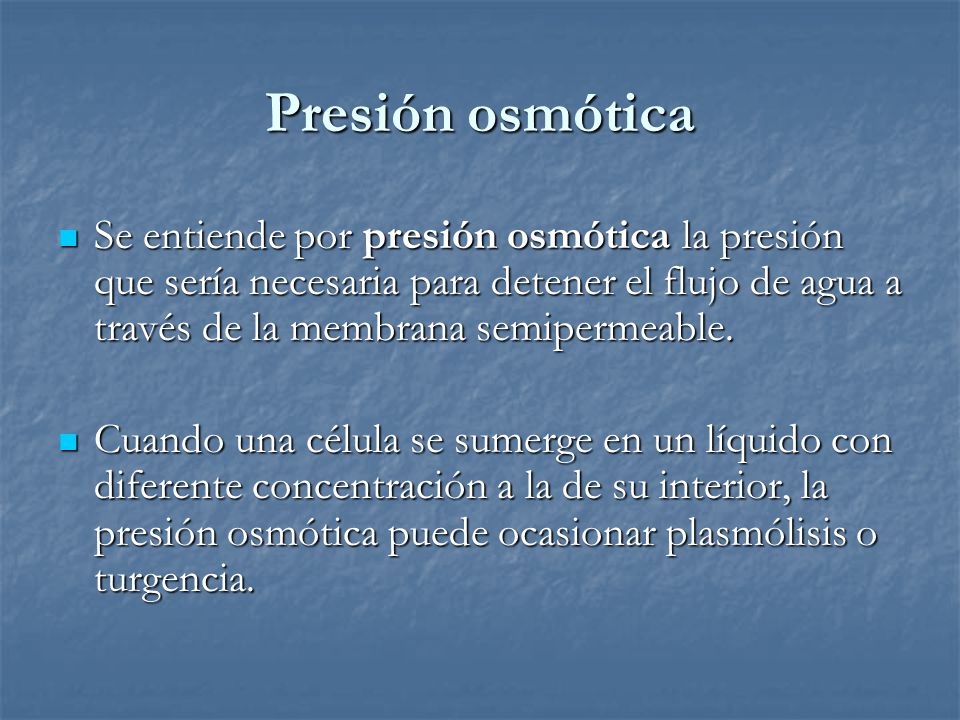 Presión osmótica

Se entiende por presión osmótica la presión que sería necesaria para detener el flujo de agua a través de la membrana semipermeable.

Cuando una célula se sumerge en un líquido con diferente concentración a la de su interior, la presión osmótica puede ocasionar plasmólisis o turgencia.